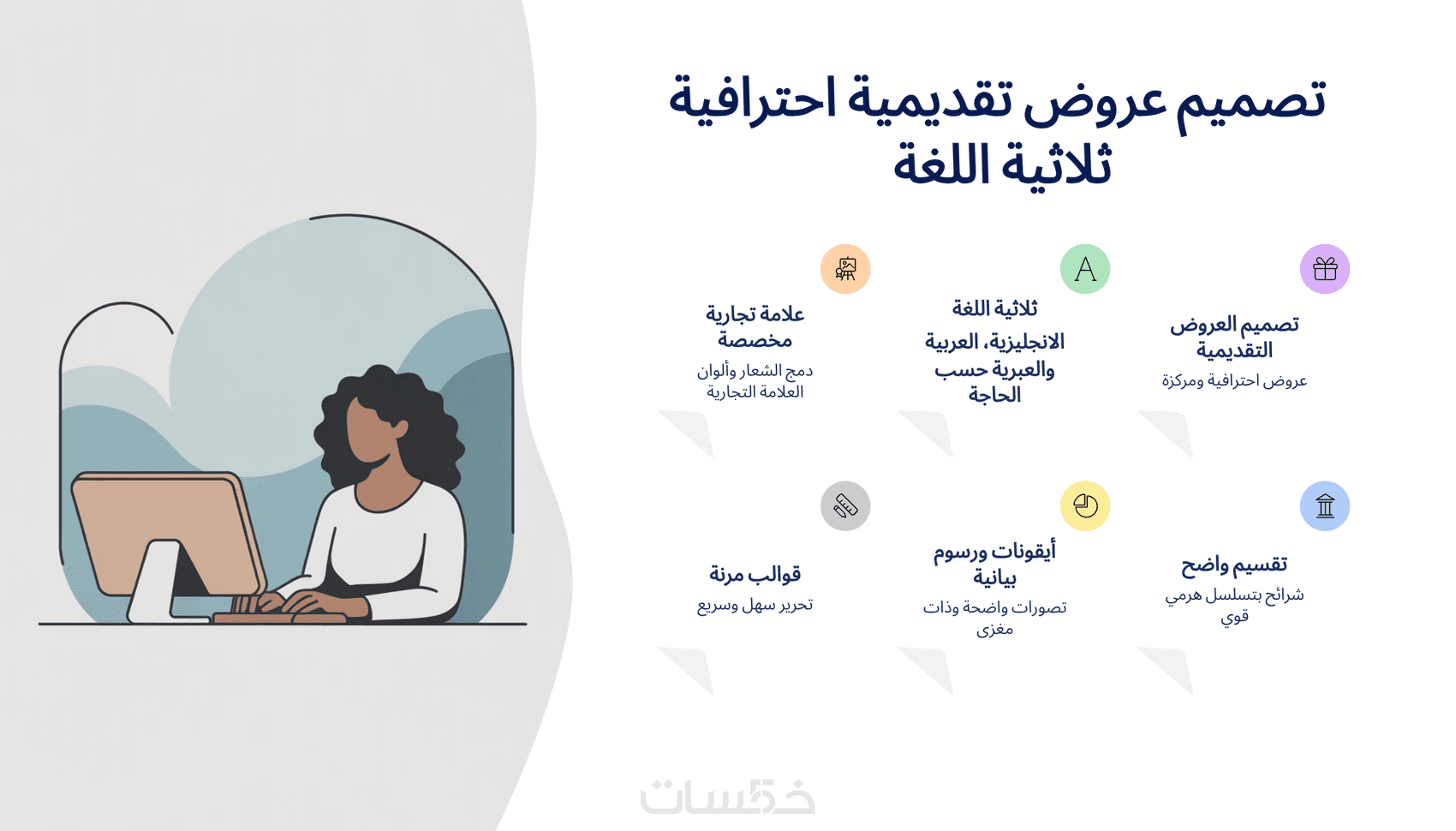 تصميم عروض تقديمية احترافية ثلاثية اللغة

تصميم العروض التقديمية
عروض احترافية ومركزة

A
ثلاثية اللغة
الانجليزية، العربية والعبرية حسب الحاجة

علامة تجارية مخصصة
دمج الشعار وألوان العلامة التجارية

تقسيم واضح
شرائح بتسلسل هرمي قوي

أيقونات ورسوم بيانية
تصورات واضحة وذات مغزى

قوالب مرنة
تحرير سهل وسريع

خمسات